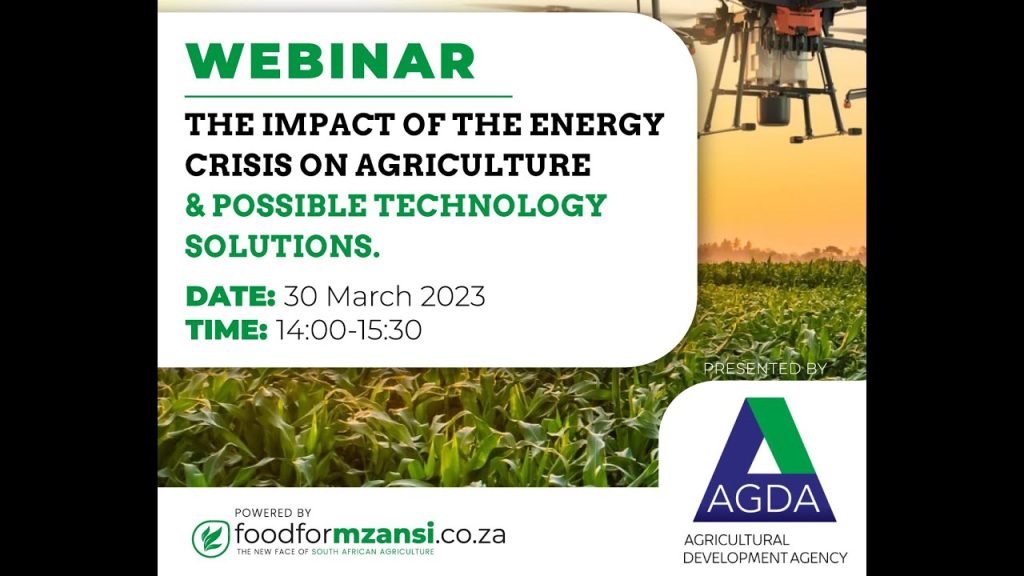 WEBINAR

THE IMPACT OF THE ENERGY CRISIS ON AGRICULTURE & POSSIBLE TECHNOLOGY SOLUTIONS.

DATE: 30 March 2023
TIME: 14:00-15:30

PRESENTED BY

AGDA

AGRICULTURAL DEVELOPMENT AGENCY

POWERED BY
foodformzansi.co.za
THE NEW FACE OF SOUTH AFRICAN AGRICULTURE